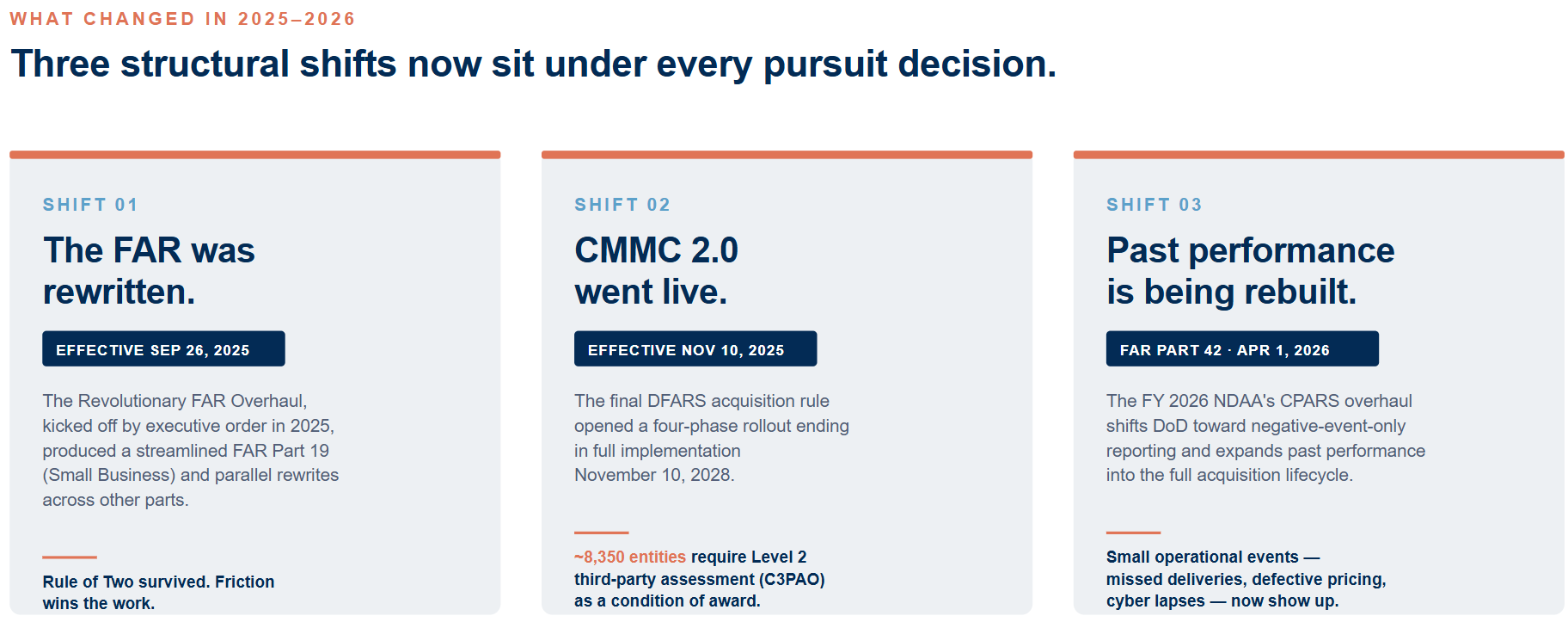 WHAT CHANGED IN 2025–2026

Three structural shifts now sit under every pursuit decision.

SHIFT 01

The FAR was rewritten.

EFFECTIVE SEP 26, 2025

The Revolutionary FAR Overhaul, kicked off by executive order in 2025, produced a streamlined FAR Part 19 (Small Business) and parallel rewrites across other parts.

Rule of Two survived. Friction wins the work.

SHIFT 02

CMMC 2.0 went live.

EFFECTIVE NOV 10, 2025

The final DFARS acquisition rule opened a four-phase rollout ending in full implementation November 10, 2028.

~8,350 entities require Level 2 third-party assessment (C3PAO) as a condition of award.

SHIFT 03

Past performance is being rebuilt.

FAR PART 42 · APR 1, 2026

The FY 2026 NDAA's CPARS overhaul shifts DoD toward negative-event-only reporting and expands past performance into the full acquisition lifecycle.

Small operational events — missed deliveries, defective pricing, cyber lapses — now show up.